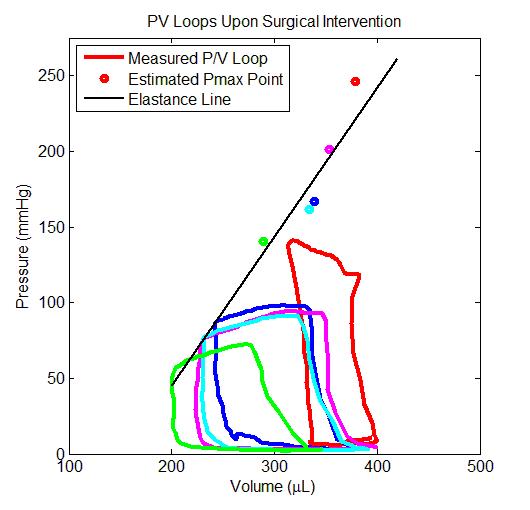 PV Loops Upon Surgical Intervention

Measured P/V Loop
Estimated Pmax Point
Elastance Line

Pressure (mmHg)

250
200
150
100
50
0

100
200
300
400
500

Volume (μL)